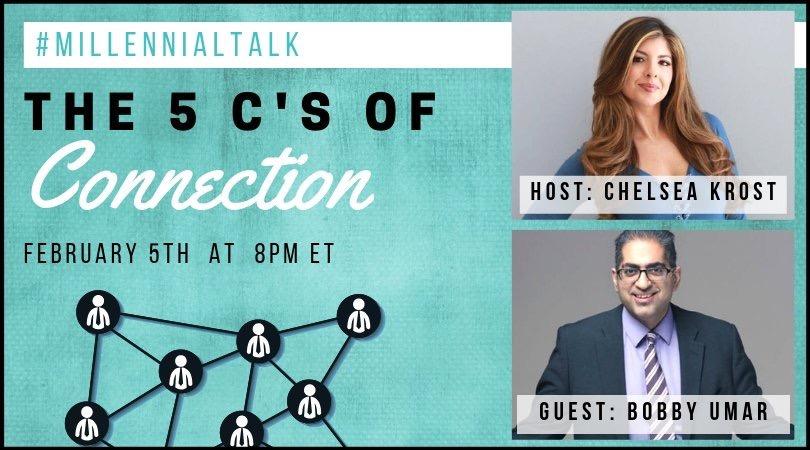 #MILLENNIALTALK

THE 5 C'S OF Connection

FEBRUARY 5TH AT 8PM ET

HOST: CHELSEA KROST

GUEST: BOBBY UMAR